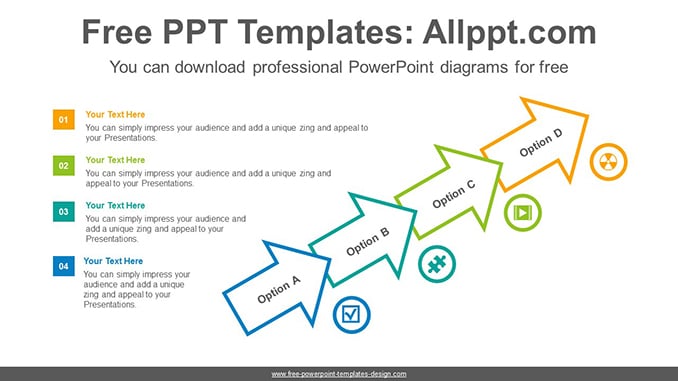 Free PPT Templates: Allppt.com

You can download professional PowerPoint diagrams for free

01
Your Text Here
You can simply impress your audience and add a unique zing and appeal to your Presentations.

02
Your Text Here
You can simply impress your audience and add a unique zing and appeal to your Presentations.

03
Your Text Here
You can simply impress your audience and add a unique zing and appeal to your Presentations.

04
Your Text Here
You can simply impress your audience and add a unique zing and appeal to your Presentations.

Option A

Option B

Option C

Option D

www.free-powerpoint-templates-design.com